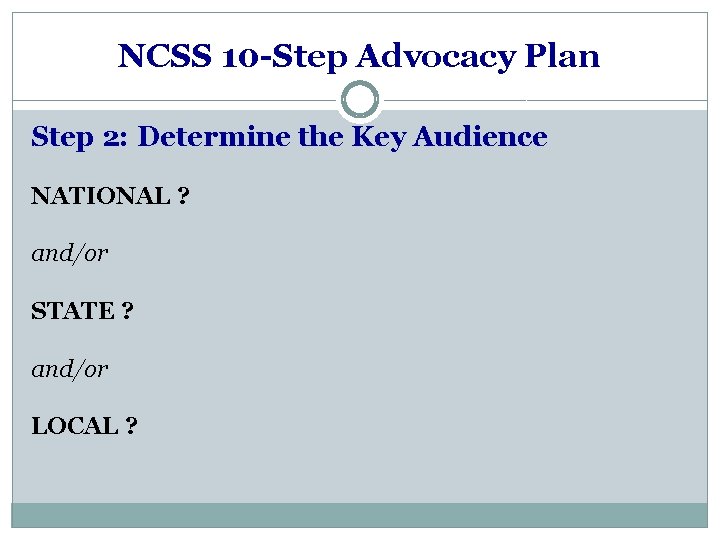 NCSS 10-Step Advocacy Plan

Step 2: Determine the Key Audience

NATIONAL ?

and/or

STATE ?

and/or

LOCAL ?